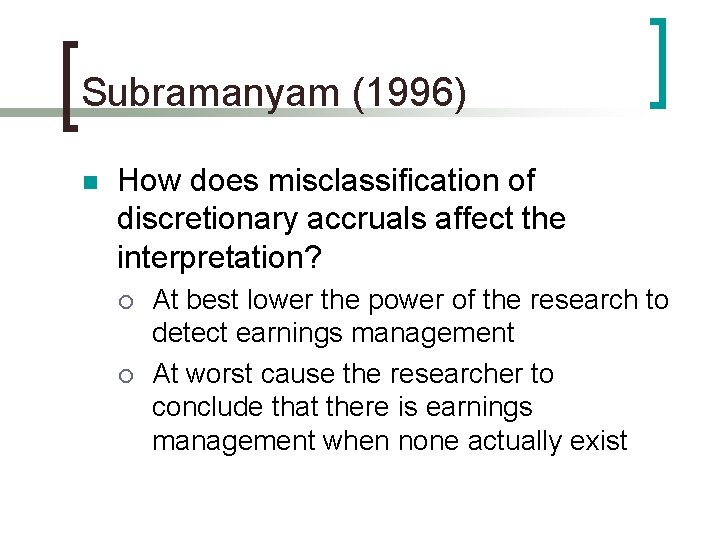 Subramanyam (1996)

How does misclassification of discretionary accruals affect the interpretation?

At best lower the power of the research to detect earnings management

At worst cause the researcher to conclude that there is earnings management when none actually exist